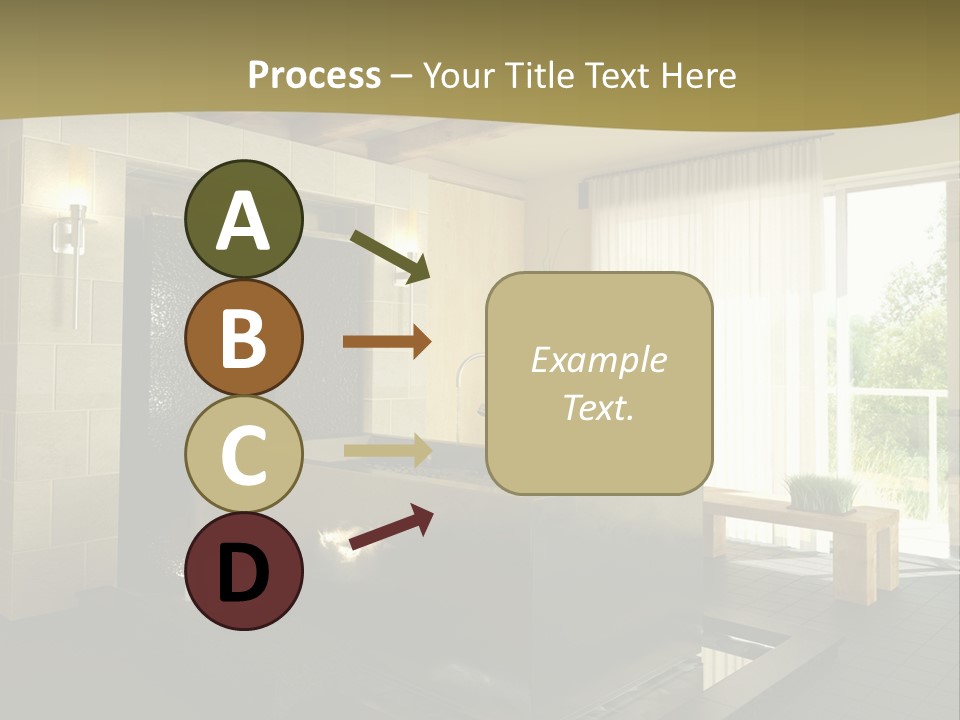 Process – Your Title Text Here

A

B

C

D

Example Text.